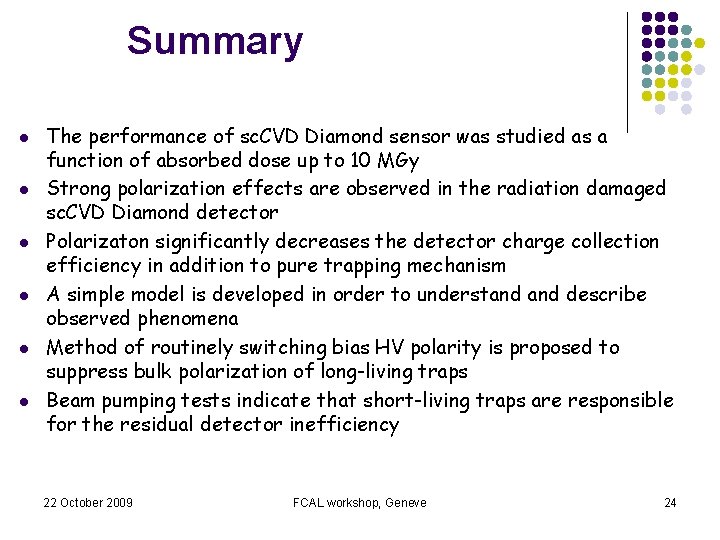 Summary

- The performance of scCVD Diamond sensor was studied as a function of absorbed dose up to 10 MGy
- Strong polarization effects are observed in the radiation damaged scCVD Diamond detector
- Polarizaton significantly decreases the detector charge collection efficiency in addition to pure trapping mechanism
- A simple model is developed in order to understand and describe observed phenomena
- Method of routinely switching bias HV polarity is proposed to suppress bulk polarization of long-living traps
- Beam pumping tests indicate that short-living traps are responsible for the residual detector inefficiency

22 October 2009

FCAL workshop, Geneve

24